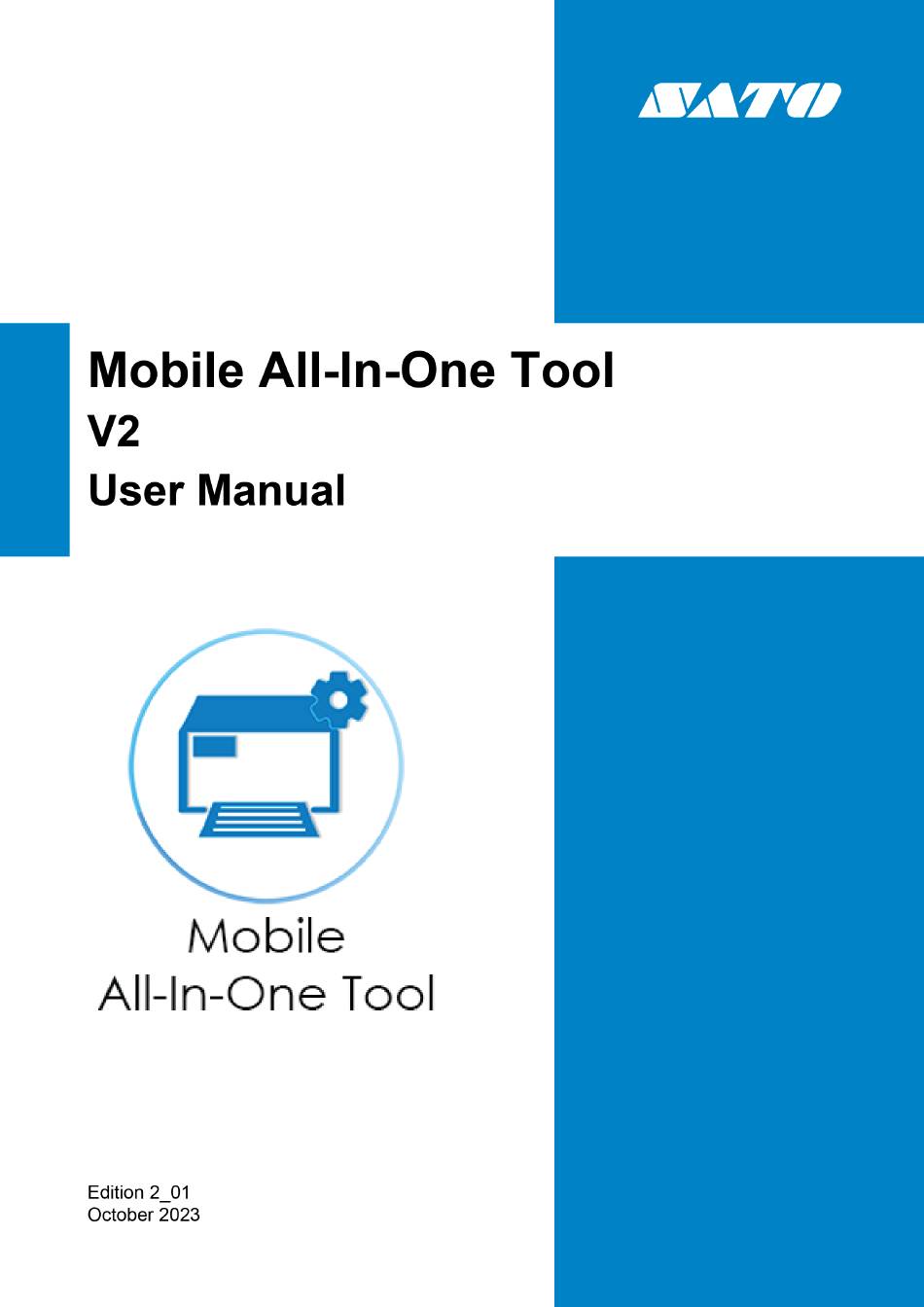 SATO

Mobile All-In-One Tool
V2
User Manual

Mobile
All-In-One Tool

Edition 2_01
October 2023